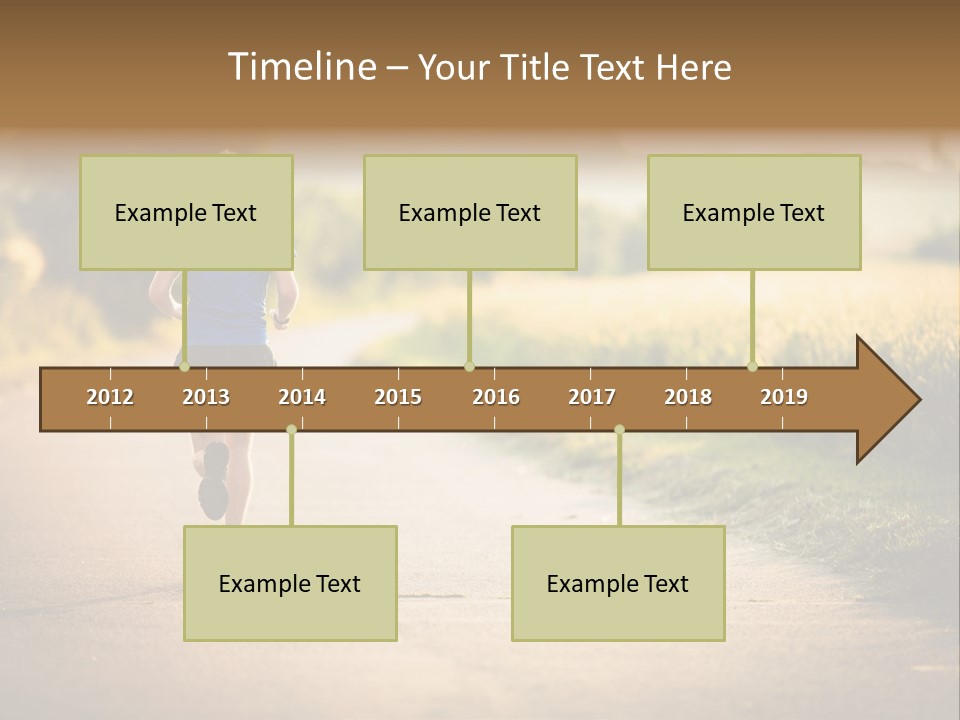 Timeline – Your Title Text Here

Example Text

Example Text

Example Text

2012 2013 2014 2015 2016 2017 2018 2019

Example Text

Example Text